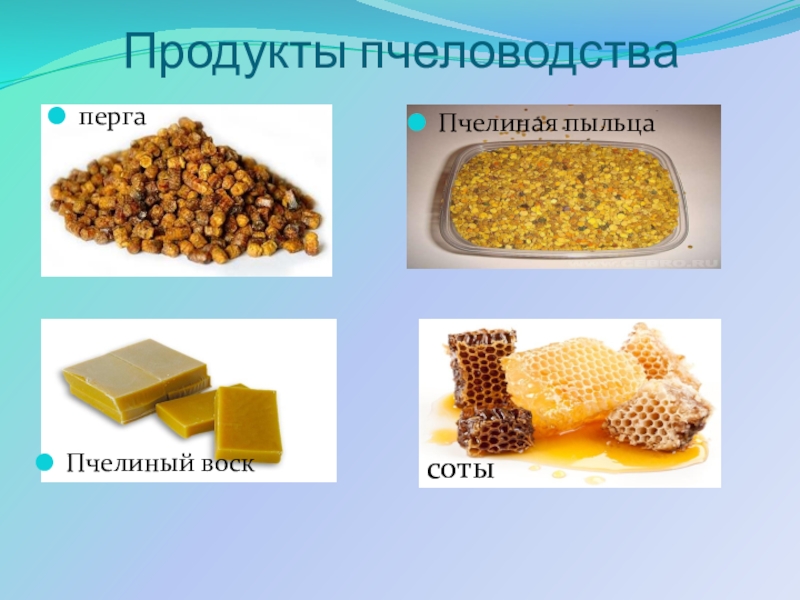 Продукты пчеловодства

перга

Пчелиная пыльца

Пчелиный воск

соты